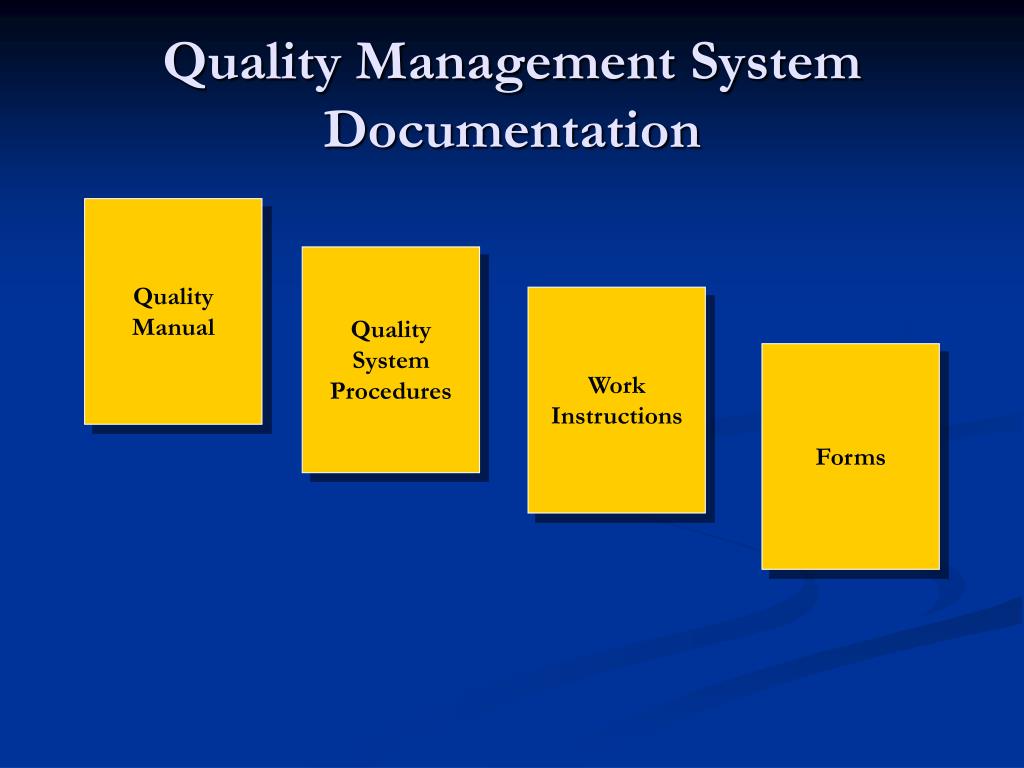 Quality Management System Documentation

Quality Manual

Quality System Procedures

Work Instructions

Forms